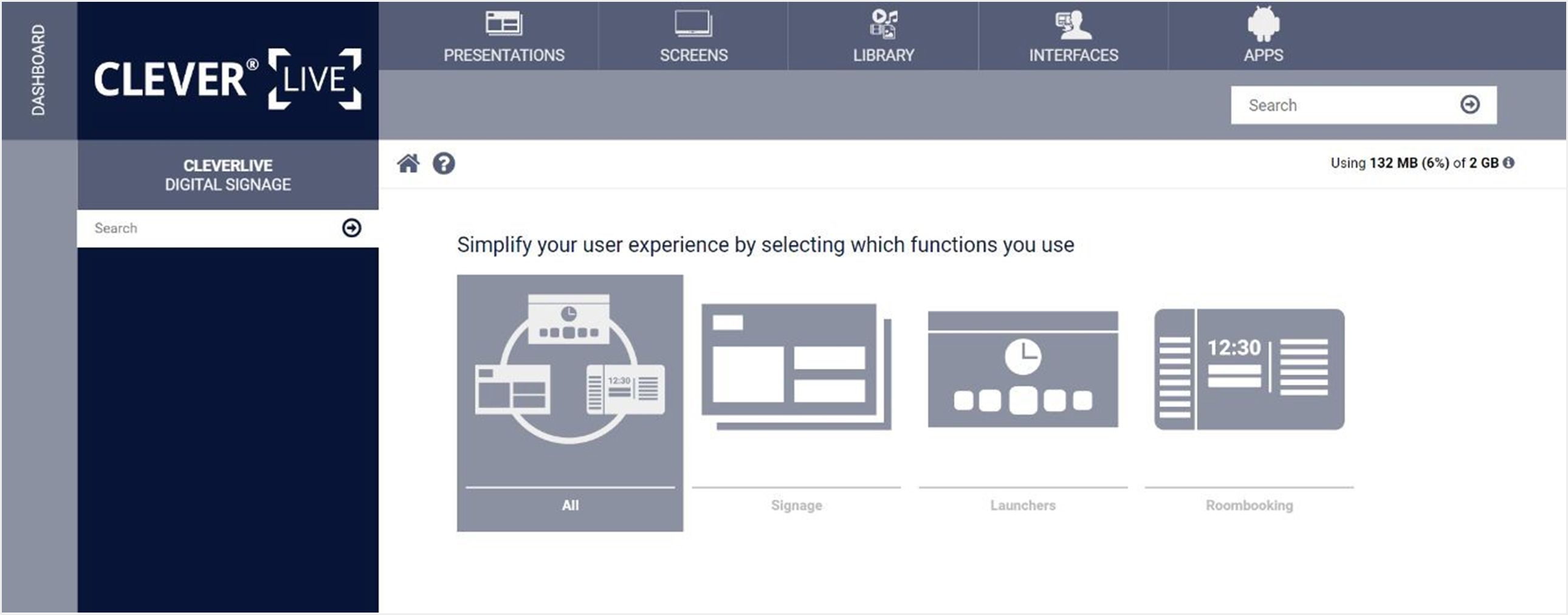 DASHBOARD

CLEVER® LIVE

PRESENTATIONS SCREENS LIBRARY INTERFACES APPS

Search

CLEVERLIVE
DIGITAL SIGNAGE

Search

Using 132 MB (6%) of 2 GB

Simplify your user experience by selecting which functions you use

12:30

12:30

All

Signage

Launchers

Roombooking